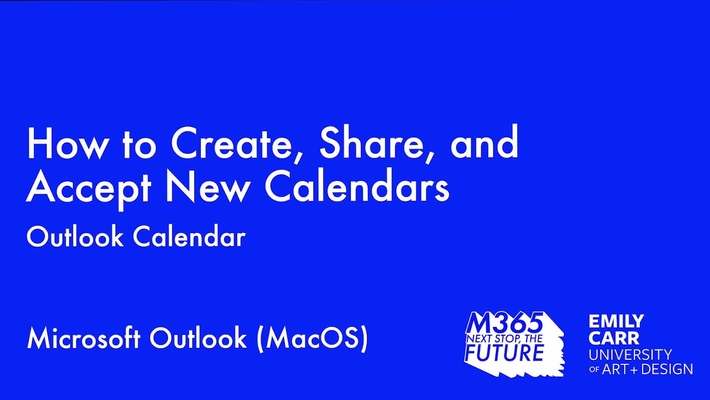 How to Create, Share, and Accept New Calendars

Outlook Calendar

Microsoft Outlook (MacOS)

M365
NEXT STOP, THE
FUTURE

EMILY
CARR
UNIVERSITY
OF ART + DESIGN